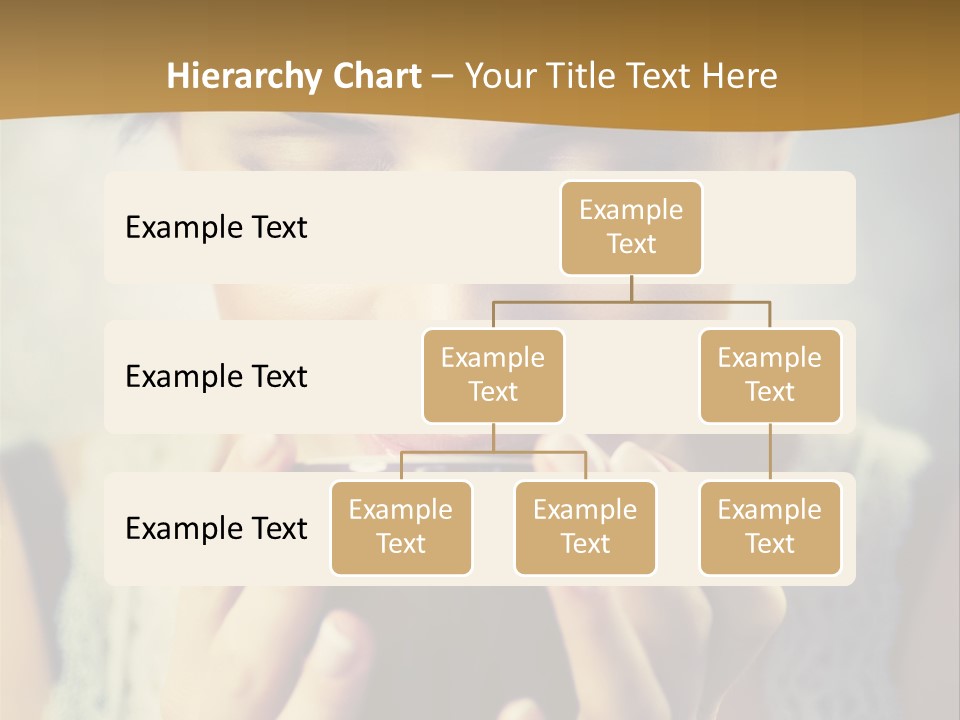 Hierarchy Chart – Your Title Text Here

Example Text

Example Text

Example Text

Example Text

Example Text

Example Text

Example Text

Example Text

Example Text